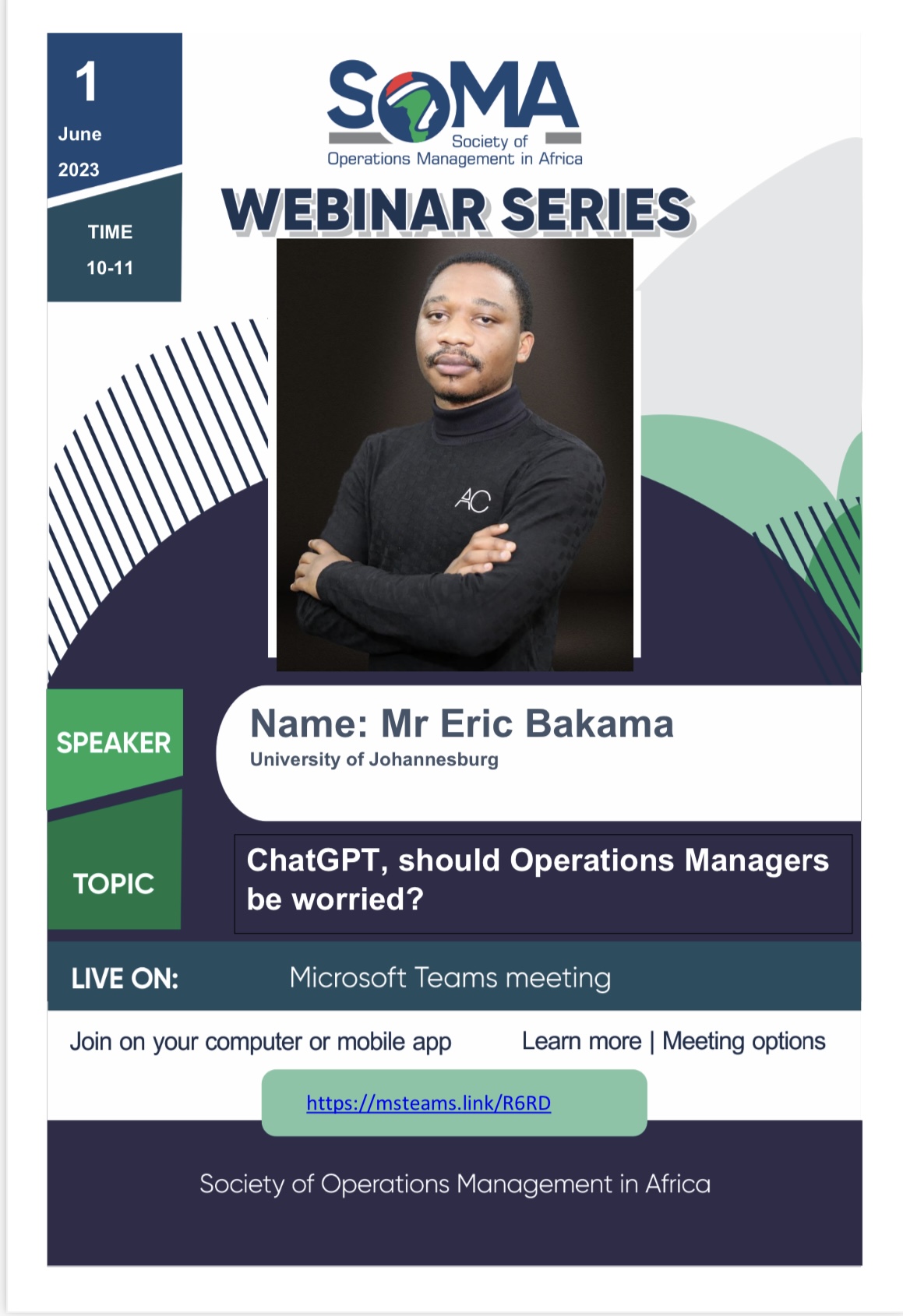 1
June
2023

TIME
10-11

SOMA
Society of Operations Management in Africa

WEBINAR SERIES

AC

SPEAKER

Name: Mr Eric Bakama
University of Johannesburg

TOPIC

ChatGPT, should Operations Managers be worried?

LIVE ON: Microsoft Teams meeting

Join on your computer or mobile app Learn more | Meeting options

https://msteams.link/R6RD

Society of Operations Management in Africa